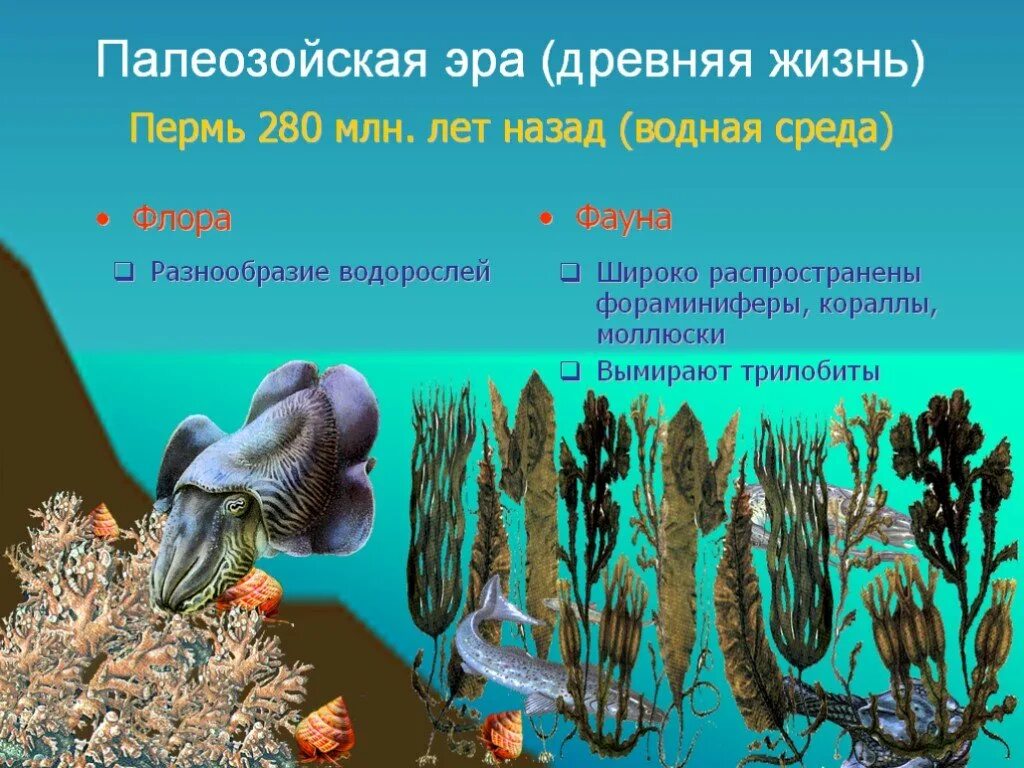 Палеозойская эра (древняя жизнь)

Пермь 280 млн. лет назад (водная среда)

• Флора

❑ Разнообразие водорослей

• Фауна

❑ Широко распространены фораминиферы, кораллы, моллюски

❑ Вымирают трилобиты